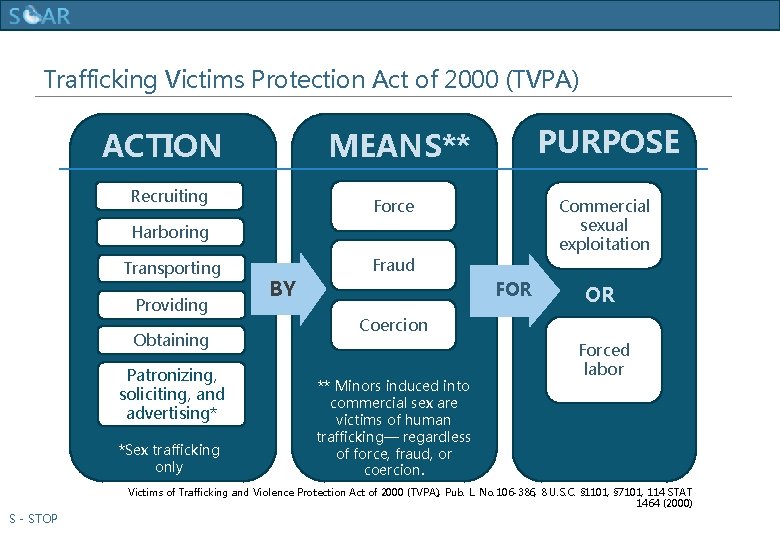 SOAR

Trafficking Victims Protection Act of 2000 (TVPA)

ACTION

Recruiting

Harboring

Transporting

Providing

Obtaining

Patronizing, soliciting, and advertising*

*Sex trafficking only

BY

MEANS**

Force

Fraud

Coercion

** Minors induced into commercial sex are victims of human trafficking— regardless of force, fraud, or coercion.

FOR

PURPOSE

Commercial sexual exploitation

OR

Forced labor

Victims of Trafficking and Violence Protection Act of 2000 (TVPA). Pub. L. No. 106-386, 8 U.S.C. §1101, §7101, 114 STAT 1464 (2000)

S - STOP